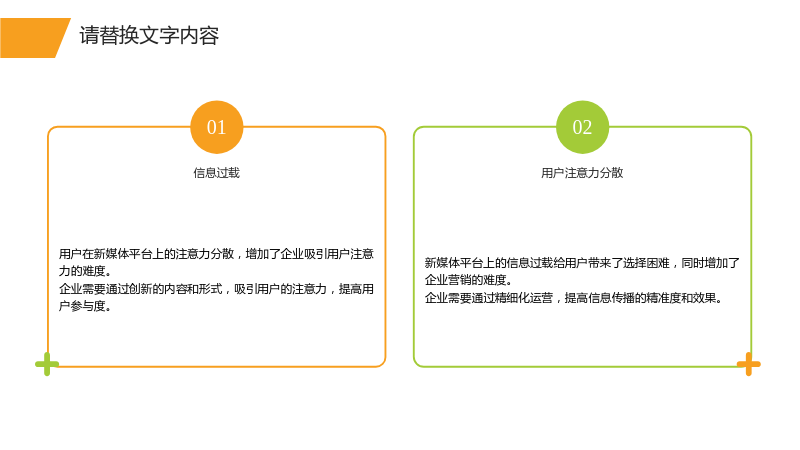 请替换文字内容

01

信息过载

用户在新媒体平台上的注意力分散，增加了企业吸引用户注意力的难度。

企业需要通过创新的内容和形式，吸引用户的注意力，提高用户参与度。

02

用户注意力分散

新媒体平台上的信息过载给用户带来了选择困难，同时增加了企业营销的难度。

企业需要通过精细化运营，提高信息传播的精准度和效果。